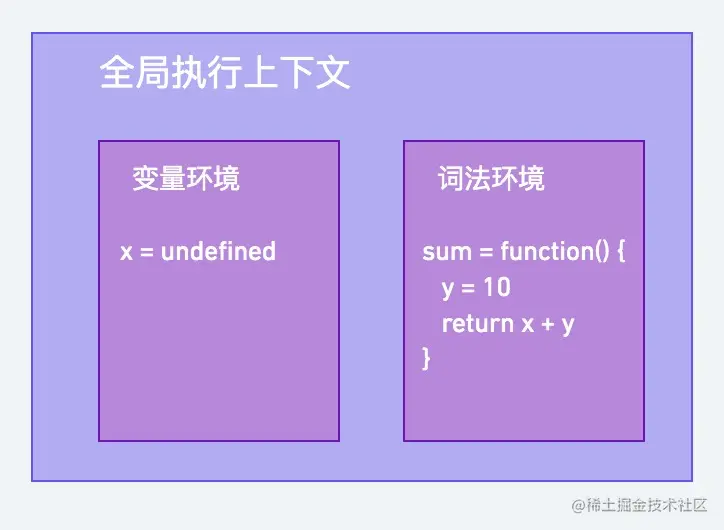 全局执行上下文

变量环境

x = undefined

词法环境

sum = function() {
y = 10
return x + y
}

@稀土掘金技术社区